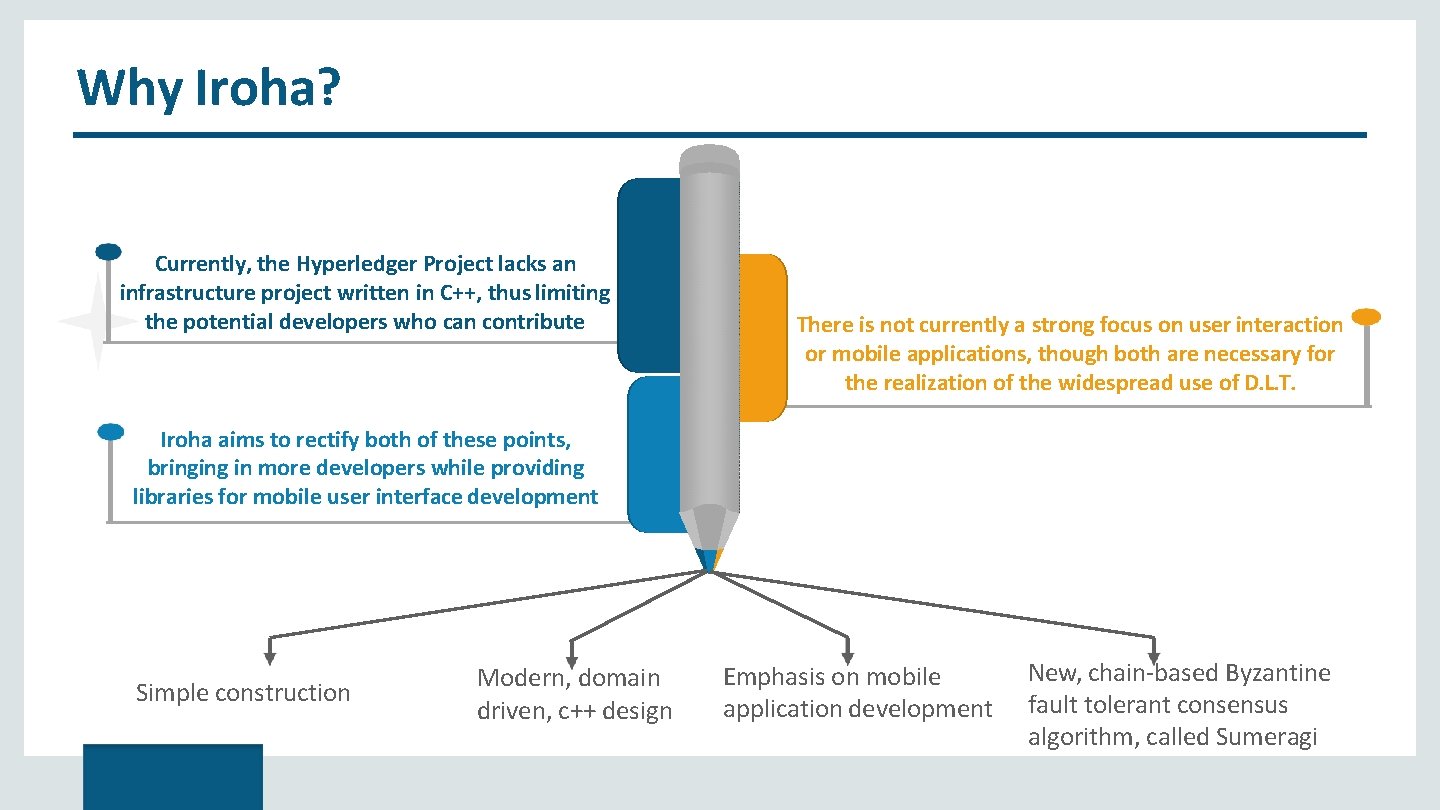 Why Iroha?

Currently, the Hyperledger Project lacks an infrastructure project written in C++, thus limiting the potential developers who can contribute

There is not currently a strong focus on user interaction or mobile applications, though both are necessary for the realization of the widespread use of D.L.T.

Iroha aims to rectify both of these points, bringing in more developers while providing libraries for mobile user interface development

Simple construction

Modern, domain driven, c++ design

Emphasis on mobile application development

New, chain-based Byzantine fault tolerant consensus algorithm, called Sumeragi